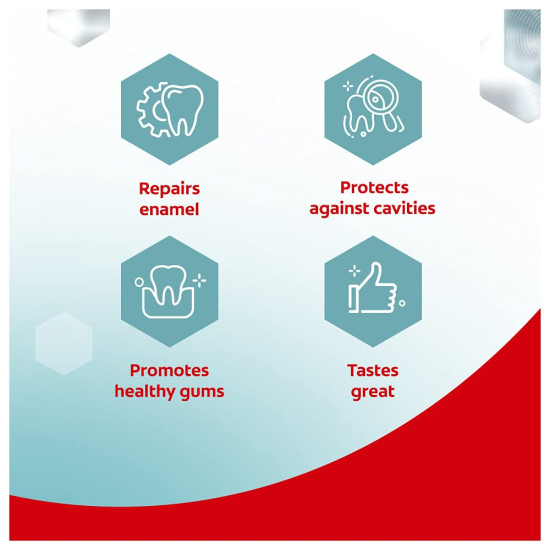 Repairs enamel

Protects against cavities

Promotes healthy gums

Tastes great